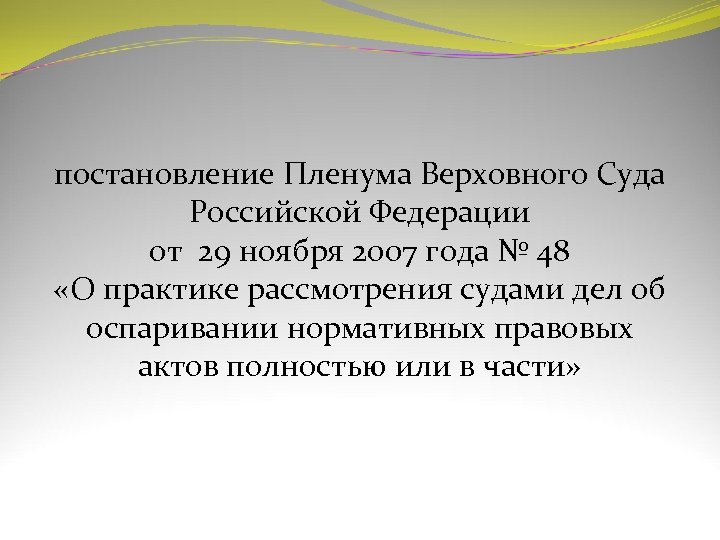 постановление Пленума Верховного Суда Российской Федерации
от 29 ноября 2007 года № 48
«О практике рассмотрения судами дел об оспаривании нормативных правовых актов полностью или в части»